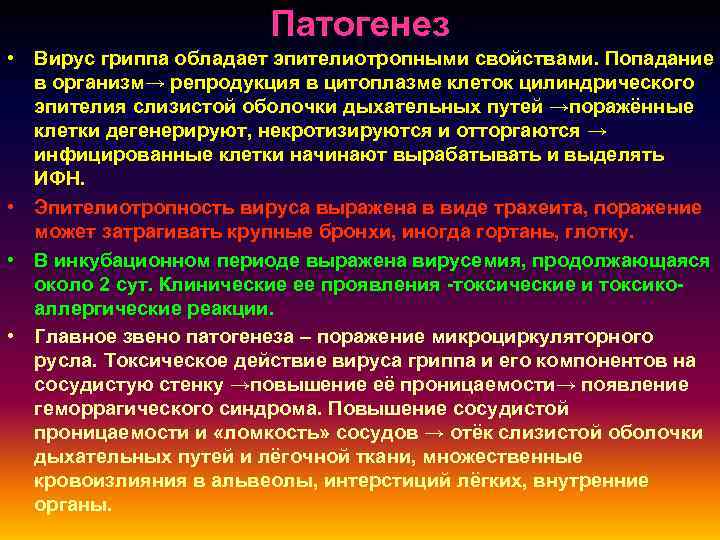 Патогенез

• Вирус гриппа обладает эпителиотропными свойствами. Попадание в организм→ репродукция в цитоплазме клеток цилиндрического эпителия слизистой оболочки дыхательных путей →поражённые клетки дегенерируют, некротизируются и отторгаются → инфицированные клетки начинают вырабатывать и выделять ИФН.

• Эпителиотропность вируса выражена в виде трахеита, поражение может затрагивать крупные бронхи, иногда гортань, глотку.

• В инкубационном периоде выражена вирусемия, продолжающаяся около 2 сут. Клинические ее проявления -токсические и токсико-аллергические реакции.

• Главное звено патогенеза – поражение микроциркуляторного русла. Токсическое действие вируса гриппа и его компонентов на сосудистую стенку →повышение её проницаемости→ появление геморрагического синдрома. Повышение сосудистой проницаемости и «ломкость» сосудов → отёк слизистой оболочки дыхательных путей и лёгочной ткани, множественные кровоизлияния в альвеолы, интерстиций лёгких, внутренние органы.